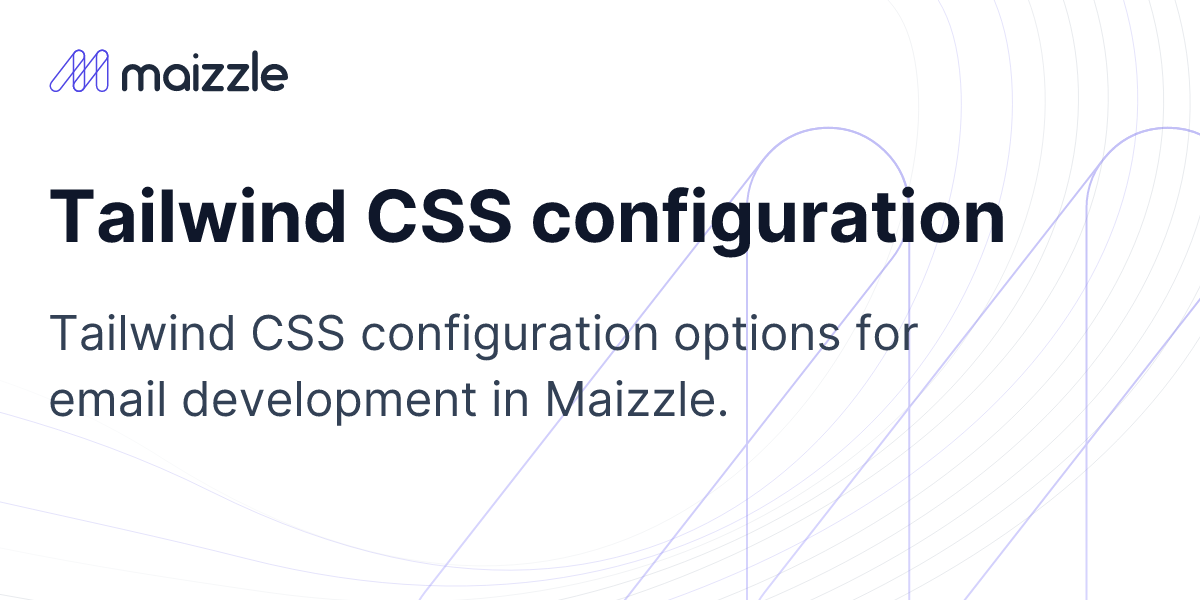 maizzle

Tailwind CSS configuration

Tailwind CSS configuration options for email development in Maizzle.